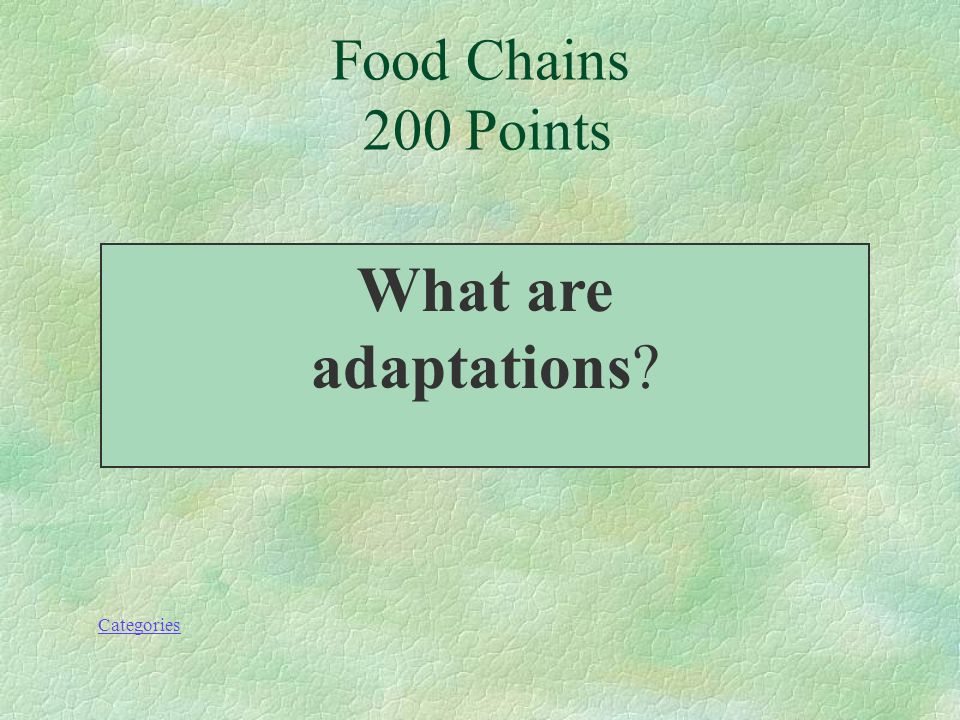 Food Chains
200 Points

What are adaptations?

Categories